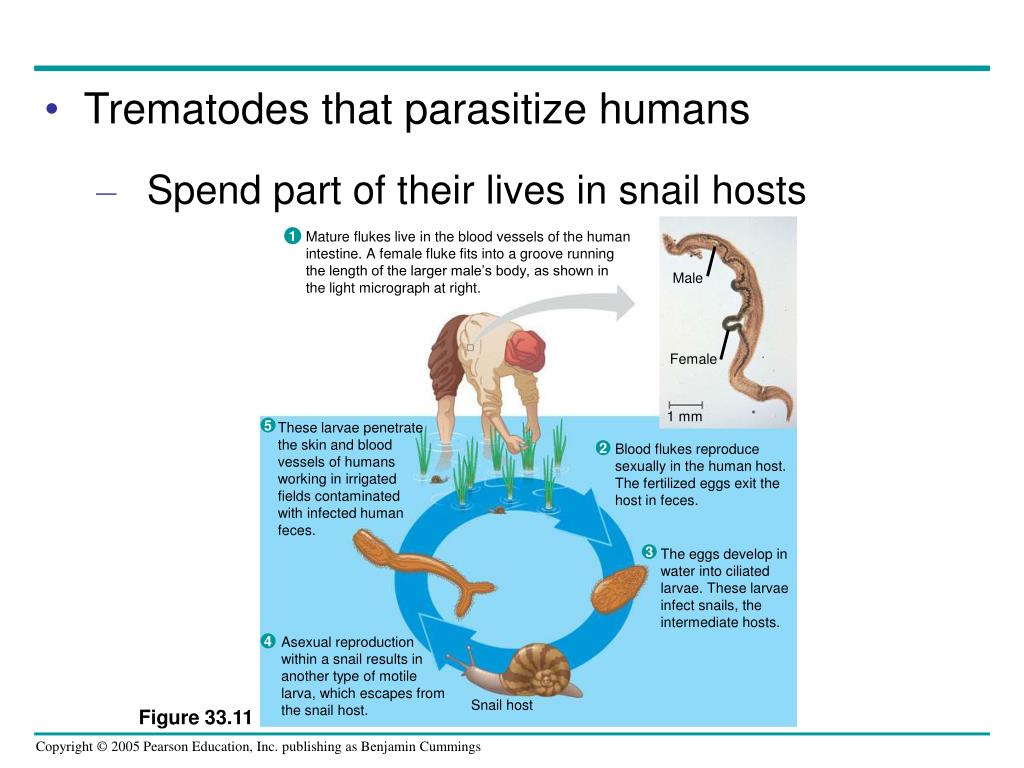 • Trematodes that parasitize humans

– Spend part of their lives in snail hosts

1 Mature flukes live in the blood vessels of the human intestine. A female fluke fits into a groove running the length of the larger male's body, as shown in the light micrograph at right.

Male

Female

1 mm

2 Blood flukes reproduce sexually in the human host. The fertilized eggs exit the host in feces.

3 The eggs develop in water into ciliated larvae. These larvae infect snails, the intermediate hosts.

4 Asexual reproduction within a snail results in another type of motile larva, which escapes from the snail host.

Snail host

5 These larvae penetrate the skin and blood vessels of humans working in irrigated fields contaminated with infected human feces.

Figure 33.11

Copyright © 2005 Pearson Education, Inc. publishing as Benjamin Cummings